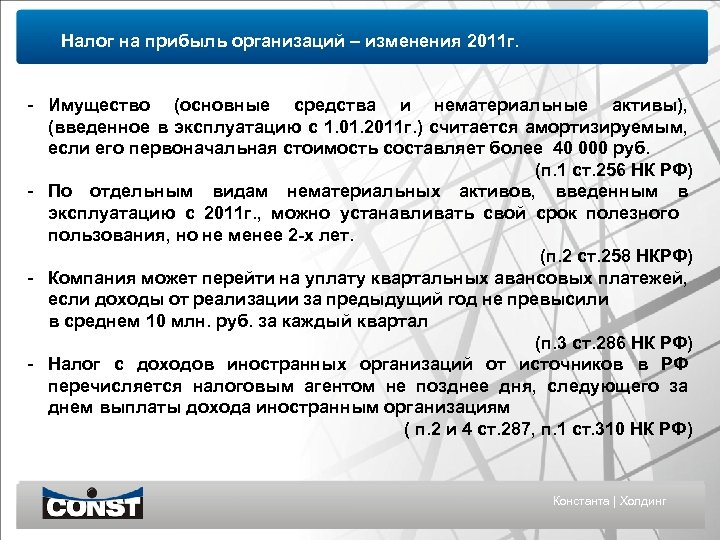 Налог на прибыль организаций – изменения 2011г.

- Имущество (основные средства и нематериальные активы), (введенное в эксплуатацию с 1.01.2011г.) считается амортизируемым, если его первоначальная стоимость составляет более 40 000 руб.
(п.1 ст.256 НК РФ)

- По отдельным видам нематериальных активов, введенным в эксплуатацию с 2011г., можно устанавливать свой срок полезного пользования, но не менее 2-х лет.
(п.2 ст.258 НКРФ)

- Компания может перейти на уплату квартальных авансовых платежей, если доходы от реализации за предыдущий год не превысили в среднем 10 млн. руб. за каждый квартал
(п.3 ст.286 НК РФ)

- Налог с доходов иностранных организаций от источников в РФ перечисляется налоговым агентом не позднее дня, следующего за днем выплаты дохода иностранным организациям
( п.2 и 4 ст.287, п.1 ст.310 НК РФ)

CONST

Константа | Холдинг